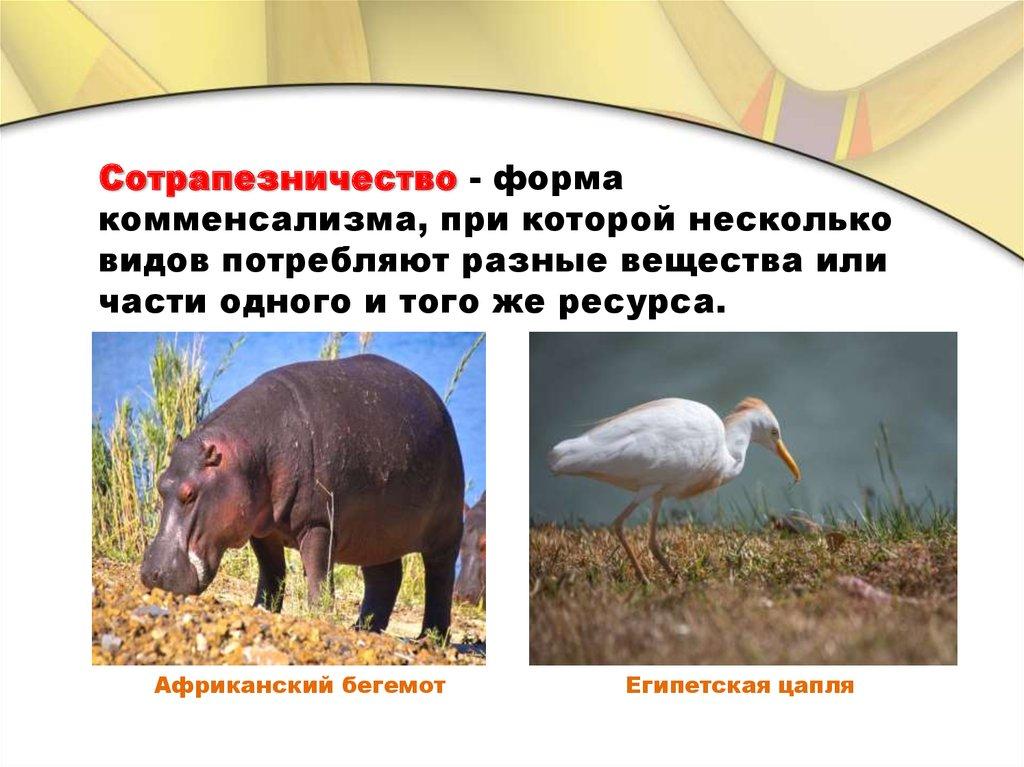 Сотрапезничество - форма комменсализма, при которой несколько видов потребляют разные вещества или части одного и того же ресурса.

Африканский бегемот

Египетская цапля